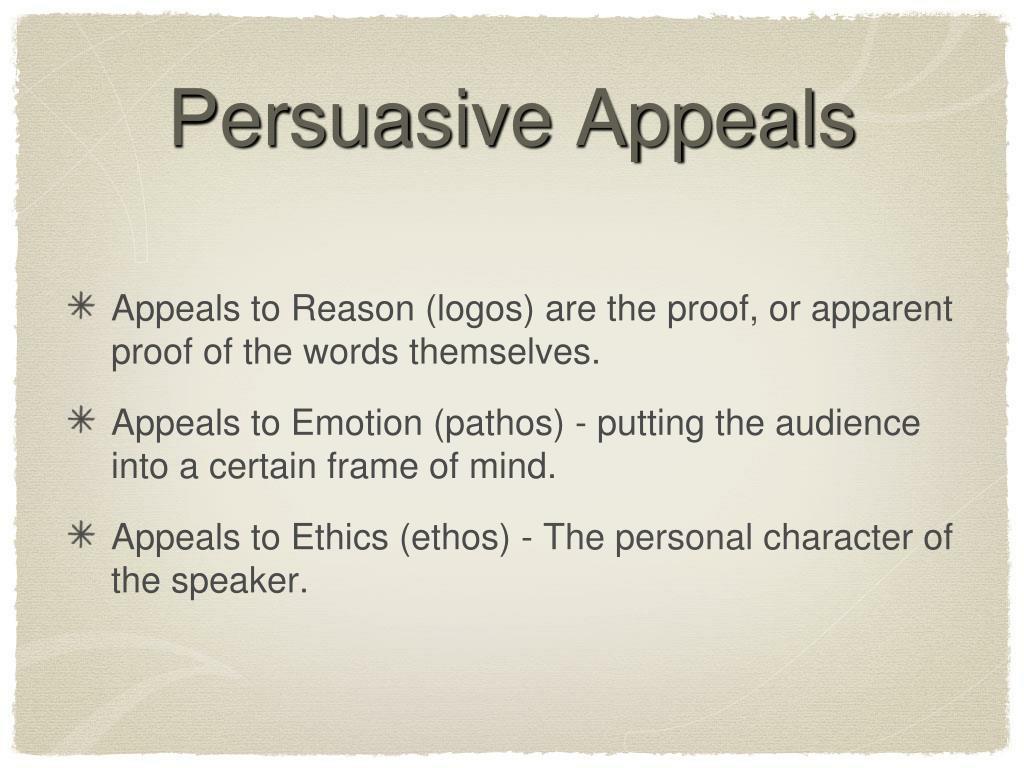 Persuasive Appeals

✳ Appeals to Reason (logos) are the proof, or apparent proof of the words themselves.

✳ Appeals to Emotion (pathos) - putting the audience into a certain frame of mind.

✳ Appeals to Ethics (ethos) - The personal character of the speaker.